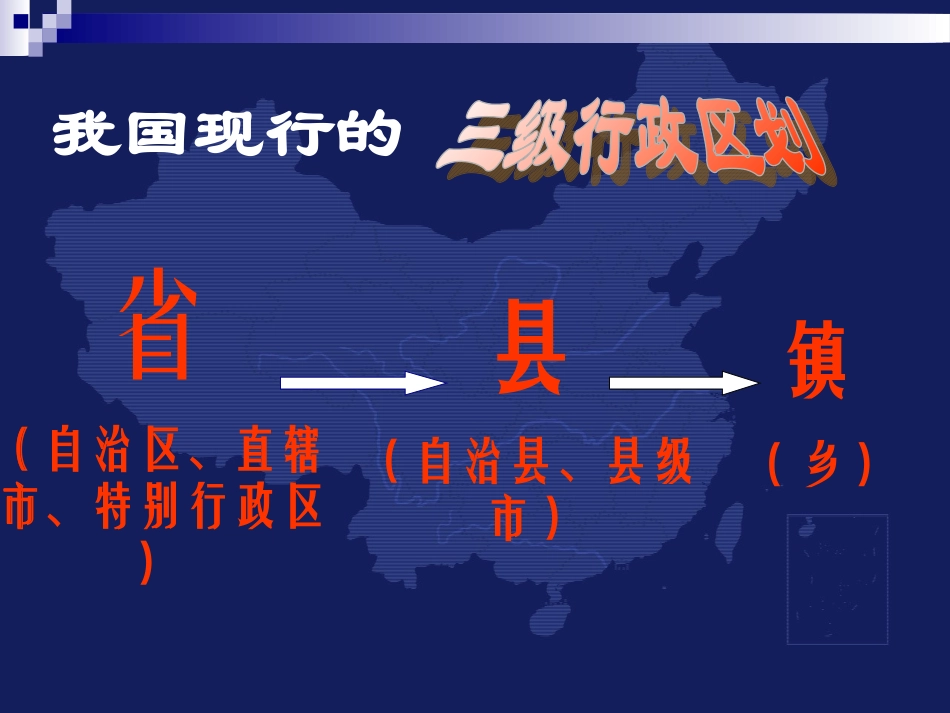 我国现行的 三级行政区划

省

（自治区、直辖市、特别行政区）

县

（自治县、县级市）

镇

（乡）